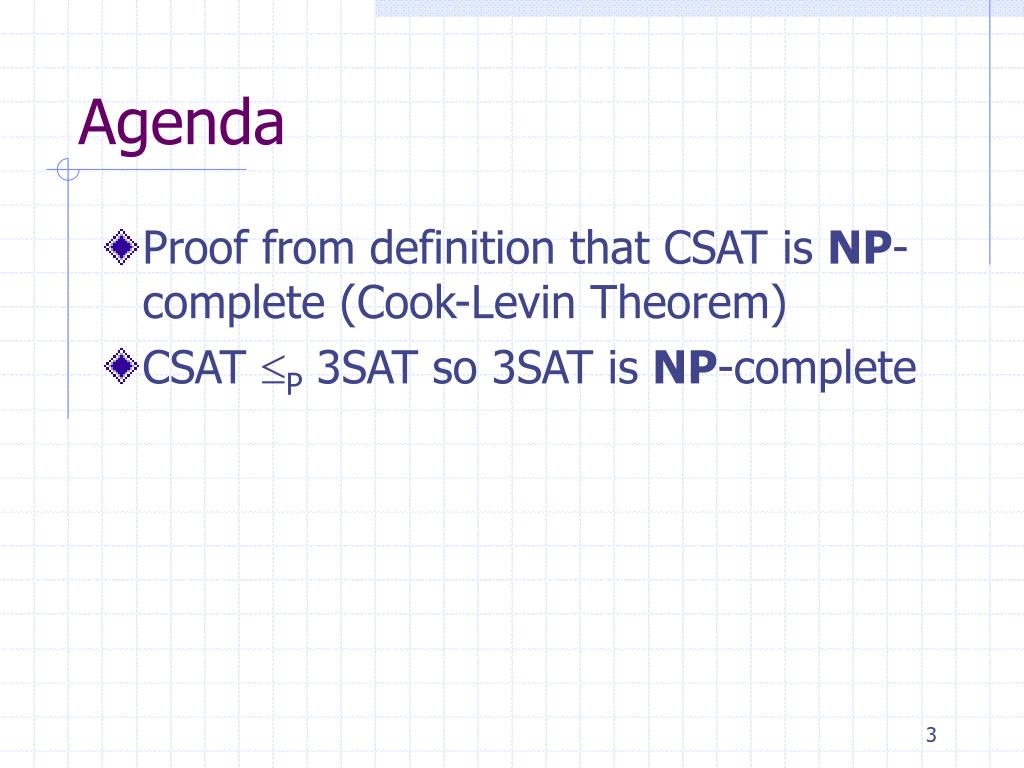 Agenda

Proof from definition that CSAT is **NP**-complete (Cook-Levin Theorem)

CSAT $\leq_P$ 3SAT so 3SAT is **NP**-complete

3